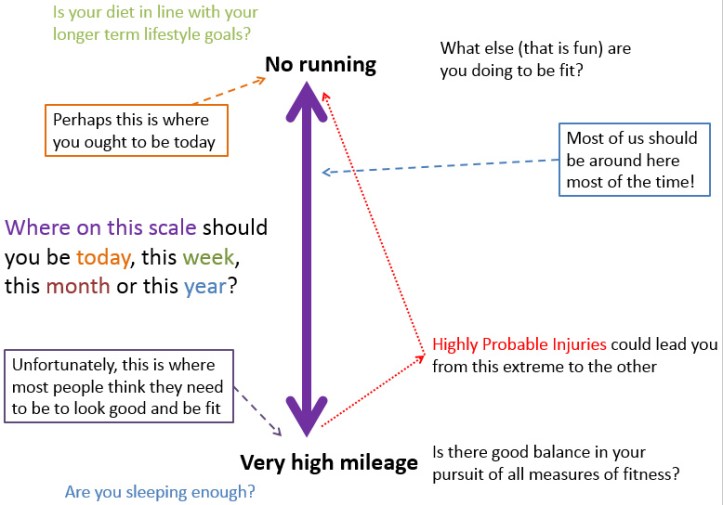 Is your diet in line with your longer term lifestyle goals?

No running

What else (that is fun) are you doing to be fit?

Perhaps this is where you ought to be today

Most of us should be around here most of the time!

Where on this scale should you be today, this week, this month or this year?

Highly Probable Injuries could lead you from this extreme to the other

Unfortunately, this is where most people think they need to be to look good and be fit

Very high mileage

Is there good balance in your pursuit of all measures of fitness?

Are you sleeping enough?